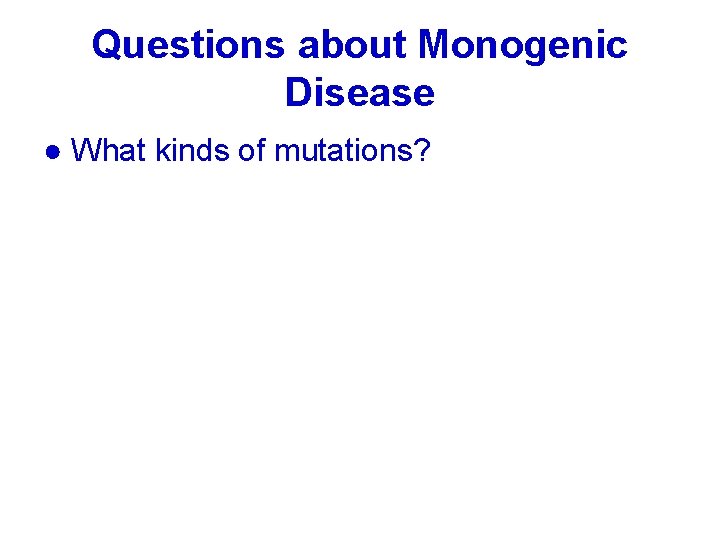 Questions about Monogenic Disease

● What kinds of mutations?